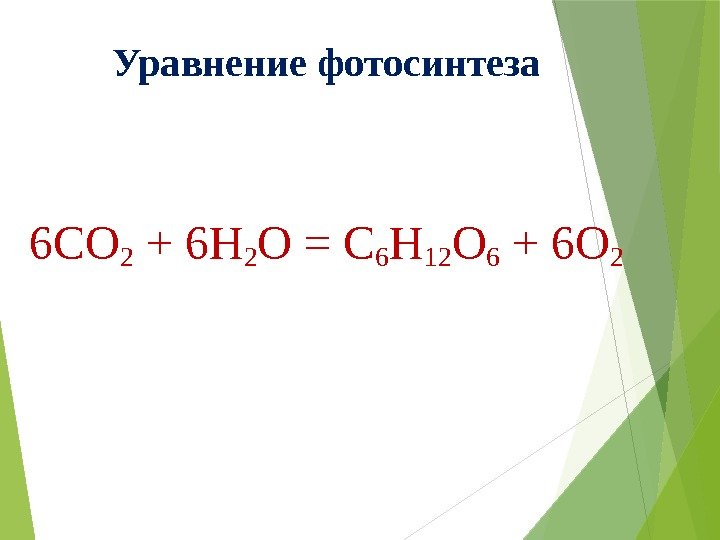 Уравнение фотосинтеза

$6CO_2 + 6H_2O = C_6H_{12}O_6 + 6O_2$